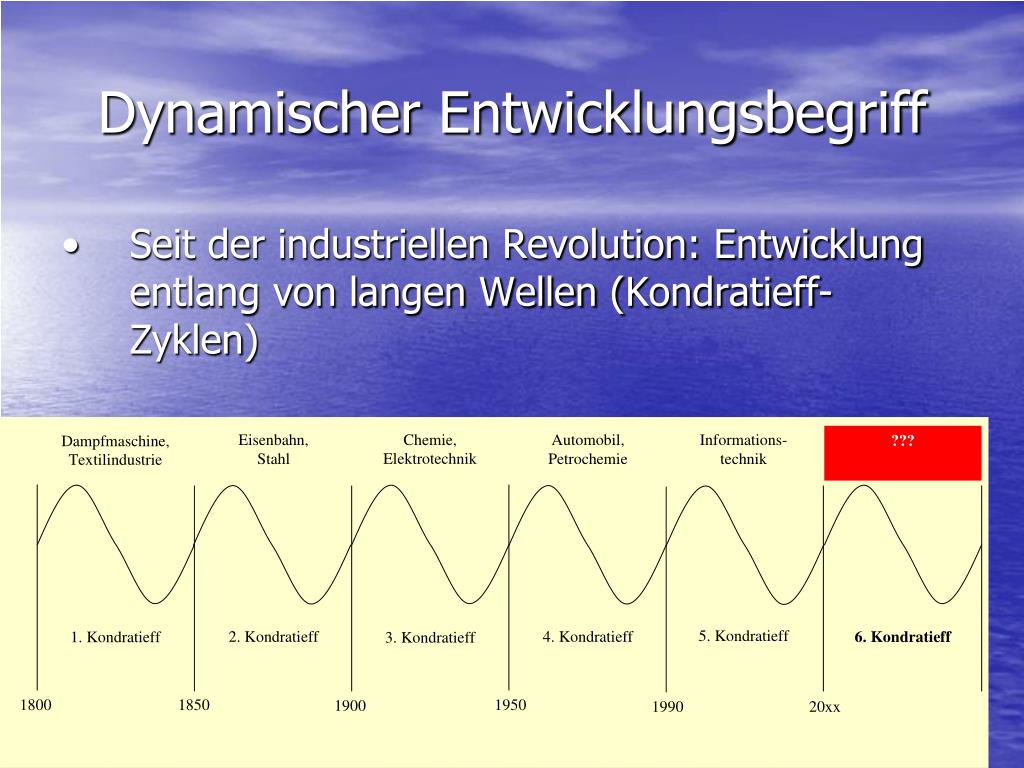 Dynamischer Entwicklungsbegriff

• Seit der industriellen Revolution: Entwicklung entlang von langen Wellen (Kondratieff-Zyklen)

Dampfmaschine, Textilindustrie

Eisenbahn, Stahl

Chemie, Elektrotechnik

Automobil, Petrochemie

Informations-technik

???

1. Kondratieff

2. Kondratieff

3. Kondratieff

4. Kondratieff

5. Kondratieff

6. Kondratieff

1800

1850

1900

1950

1990

20xx